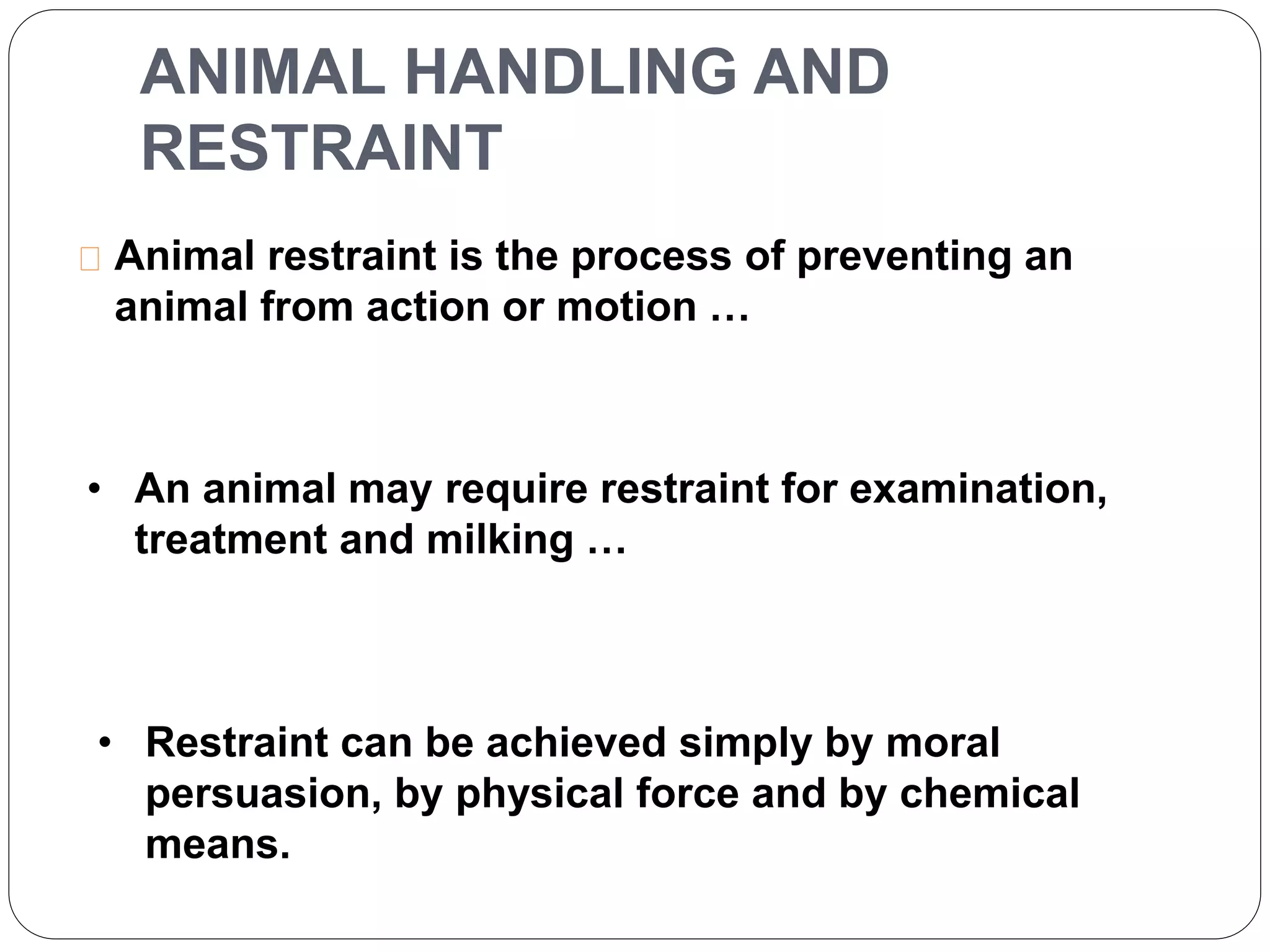 ANIMAL HANDLING AND RESTRAINT

Animal restraint is the process of preventing an animal from action or motion …

• An animal may require restraint for examination, treatment and milking …

• Restraint can be achieved simply by moral persuasion, by physical force and by chemical means.